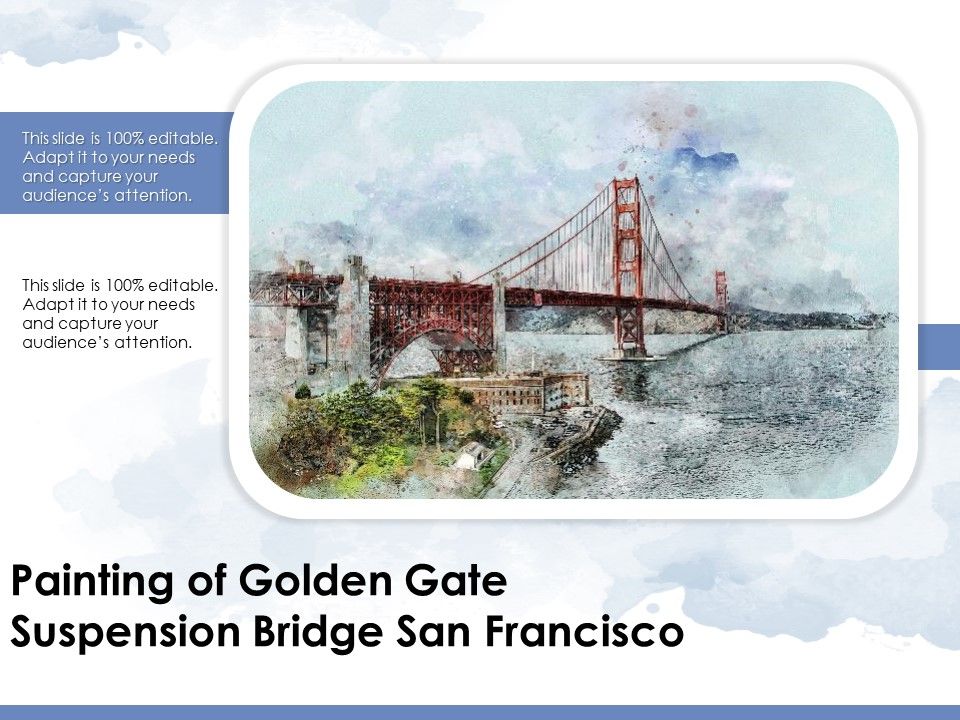 This slide is 100% editable. Adapt it to your needs and capture your audience's attention.

This slide is 100% editable. Adapt it to your needs and capture your audience's attention.

Painting of Golden Gate Suspension Bridge San Francisco